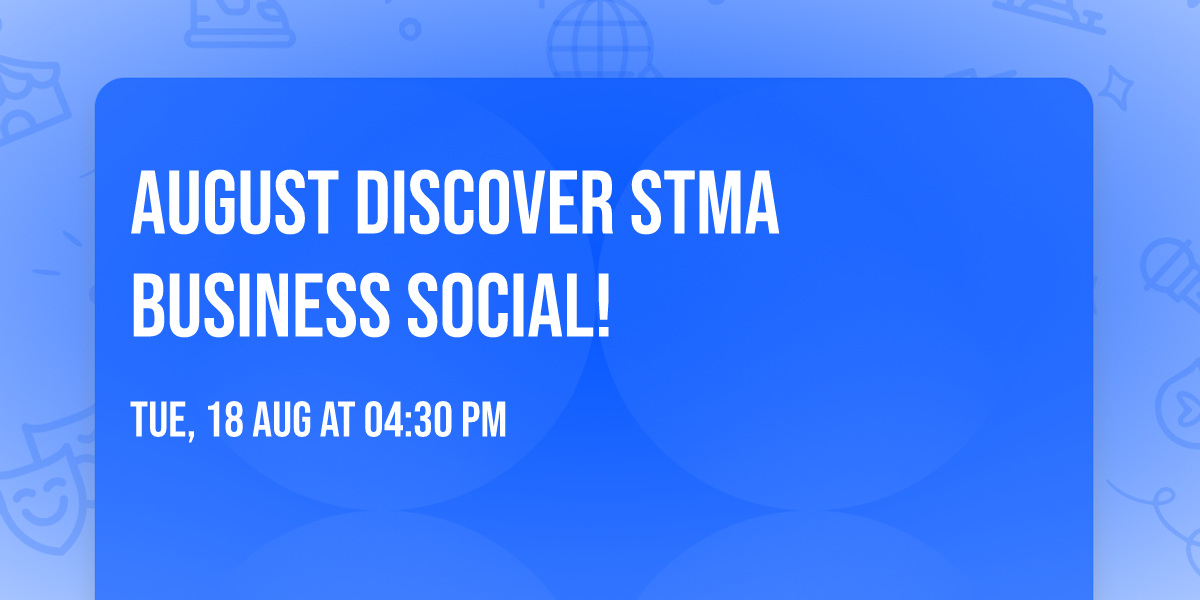 AUGUST DISCOVER STMA BUSINESS SOCIAL!

TUE, 18 AUG AT 04:30 PM